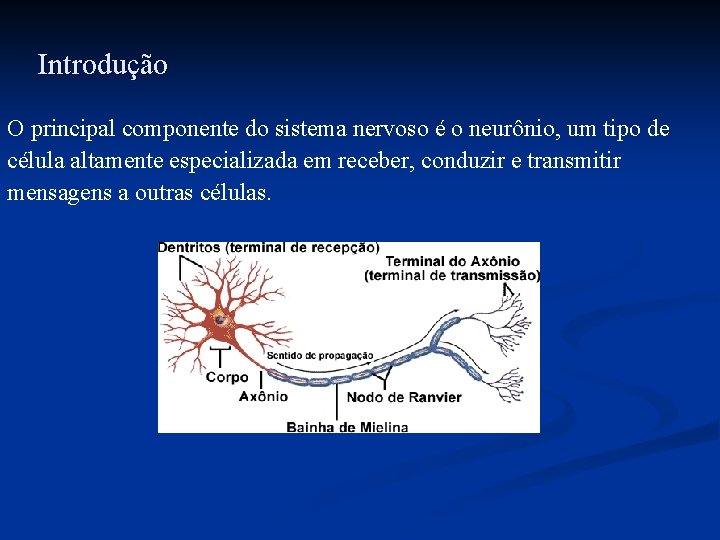 Introdução

O principal componente do sistema nervoso é o neurônio, um tipo de célula altamente especializada em receber, conduzir e transmitir mensagens a outras células.

Dentritos (terminal de recepção)

Terminal do Axônio (terminal de transmissão)

Sentido de propagação

Corpo

Axônio

Nodo de Ranvier

Bainha de Mielina